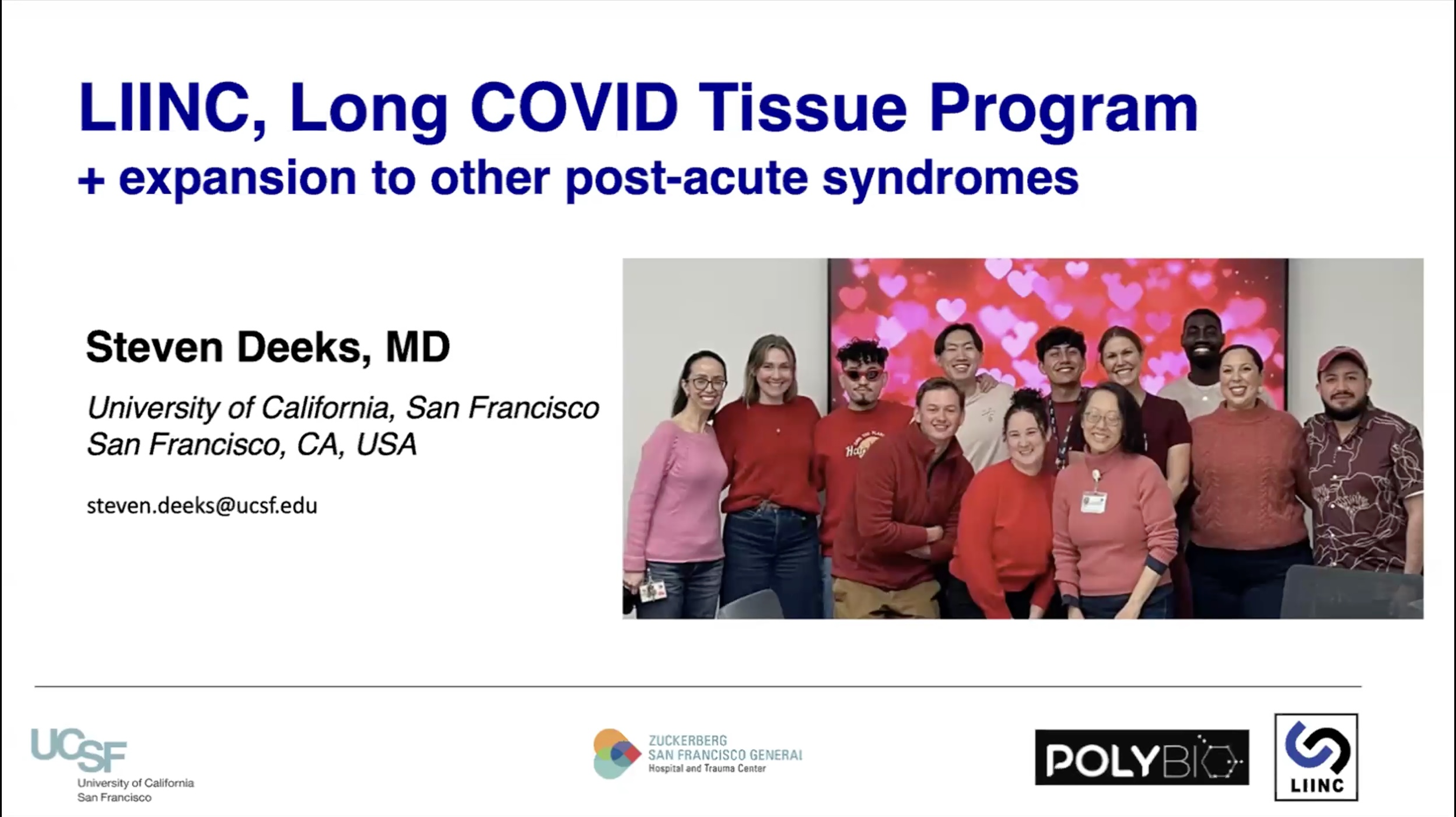 LIINC, Long COVID Tissue Program

+ expansion to other post-acute syndromes

Steven Deeks, MD

University of California, San Francisco
San Francisco, CA, USA

steven.deeks@ucsf.edu

UCSF
University of California
San Francisco

ZUCKERBERG
SAN FRANCISCO GENERAL
Hospital and Trauma Center

POLYBIO

LIINC